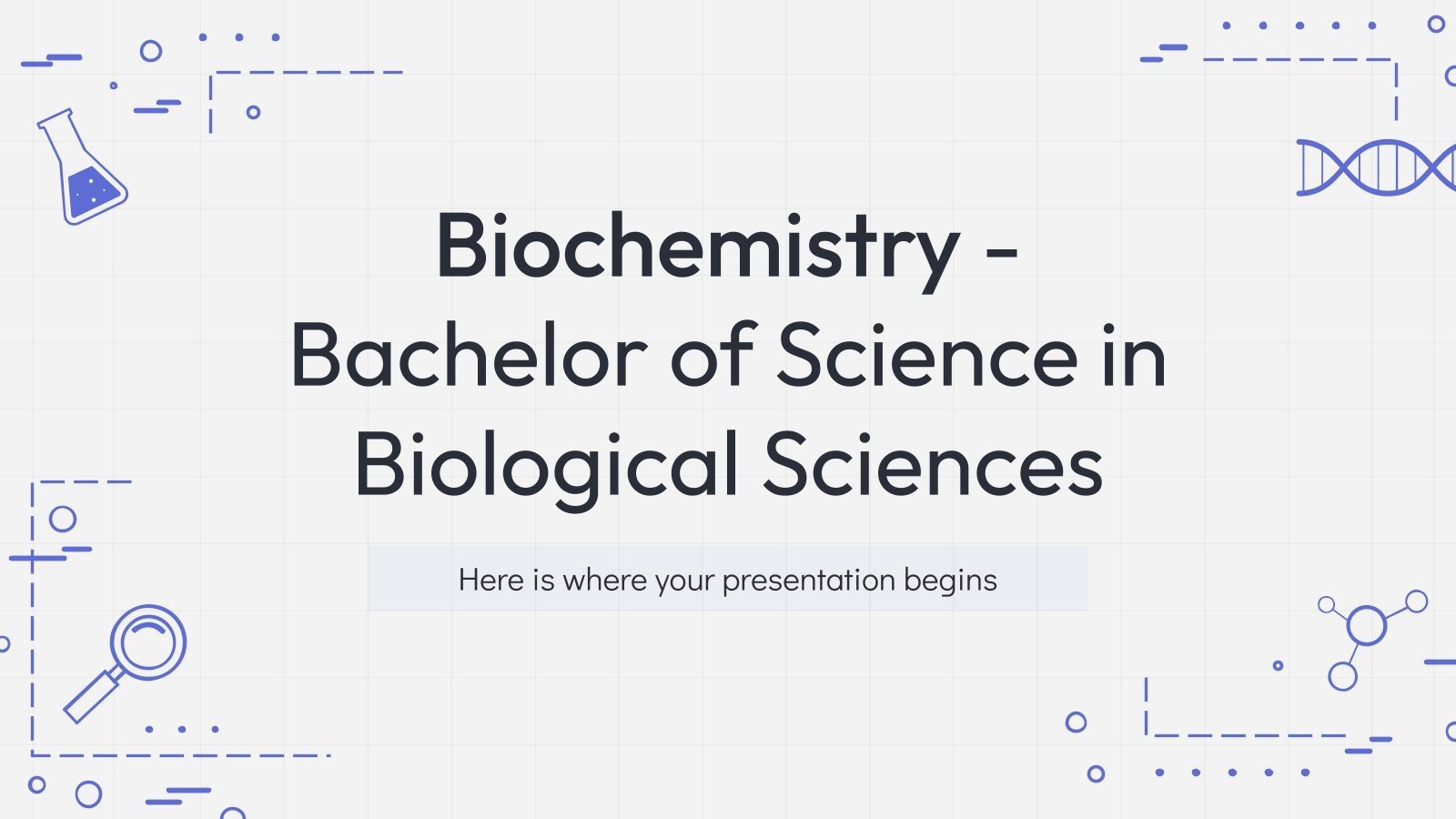 Biochemistry - Bachelor of Science in Biological Sciences

Here is where your presentation begins